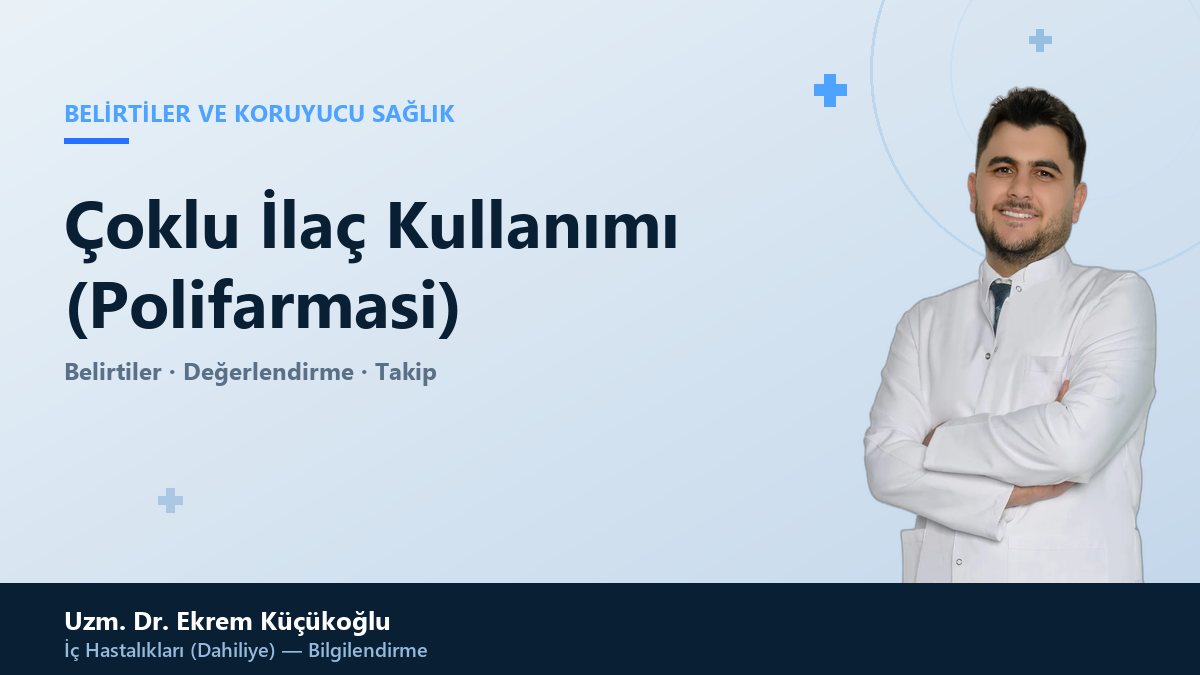 BELİRTİLER VE KORUYUCU SAĞLIK

Çoklu İlaç Kullanımı (Polifarmasi)

Belirtiler · Değerlendirme · Takip

Uzm. Dr. Ekrem Küçükoğlu
İç Hastalıkları (Dahiliye) — Bilgilendirme